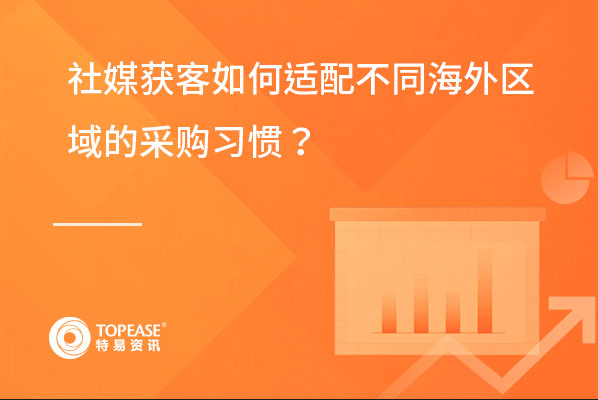 社媒获客如何适配不同海外区域的采购习惯？

TOPEASE®
特易资讯